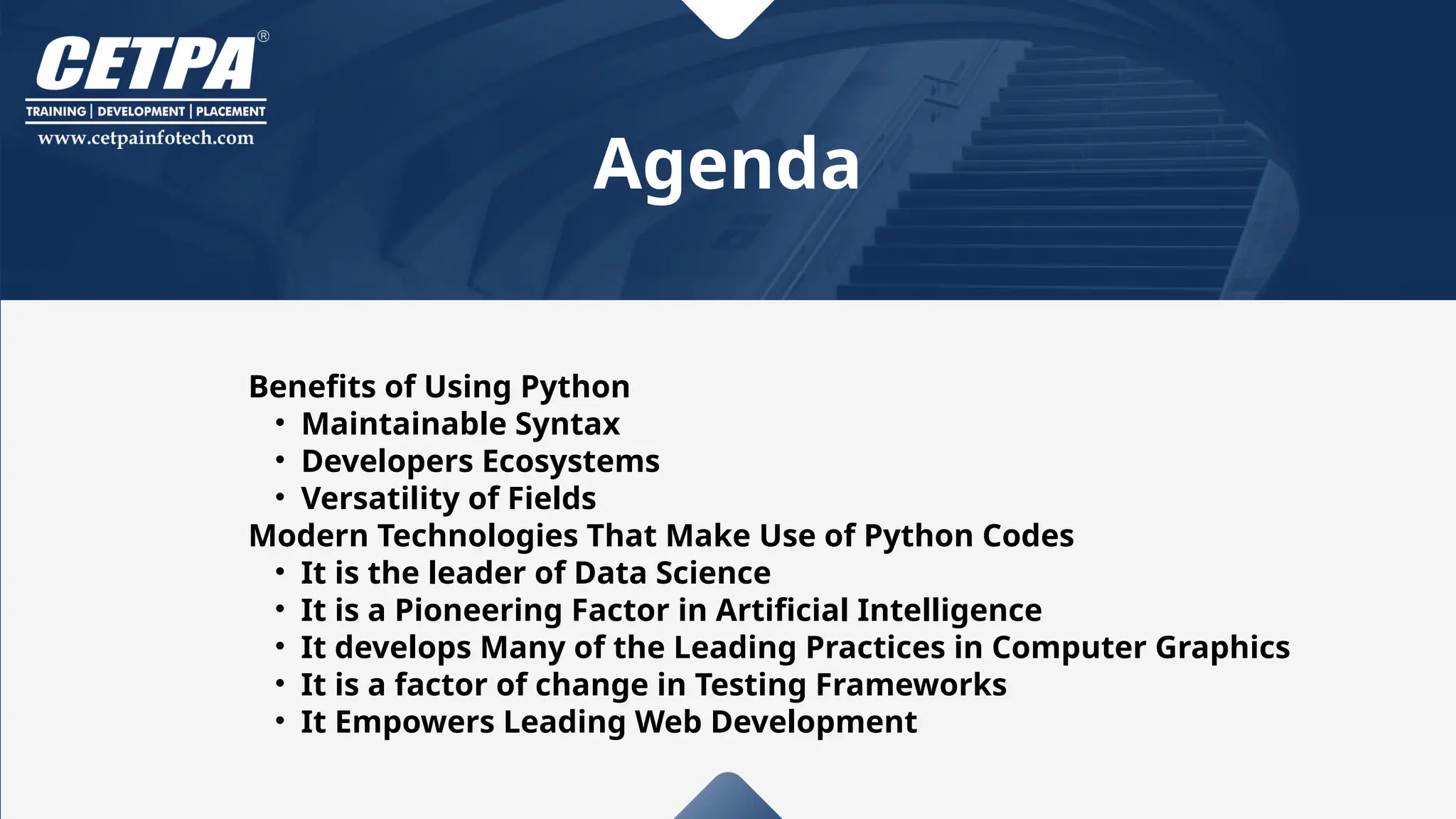 CETPA®
TRAINING | DEVELOPMENT | PLACEMENT
www.cetpainfotech.com

Agenda

Benefits of Using Python
• Maintainable Syntax
• Developers Ecosystems
• Versatility of Fields
Modern Technologies That Make Use of Python Codes
• It is the leader of Data Science
• It is a Pioneering Factor in Artificial Intelligence
• It develops Many of the Leading Practices in Computer Graphics
• It is a factor of change in Testing Frameworks
• It Empowers Leading Web Development